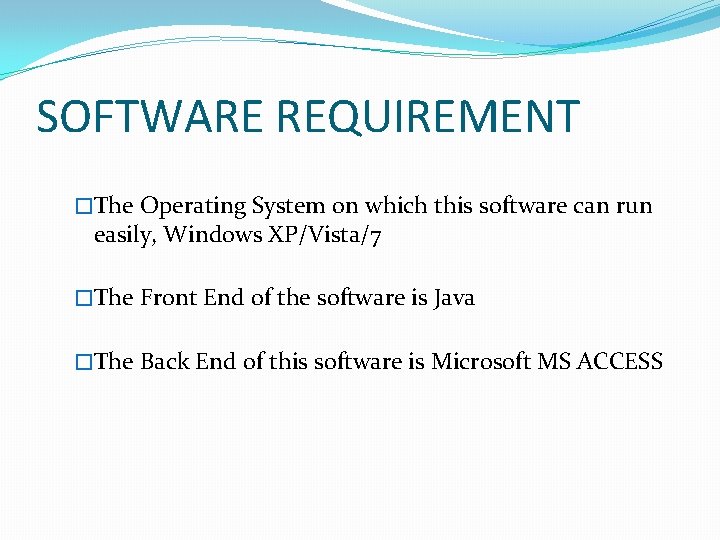 SOFTWARE REQUIREMENT

□The Operating System on which this software can run easily, Windows XP/Vista/7

□The Front End of the software is Java

□The Back End of this software is Microsoft MS ACCESS